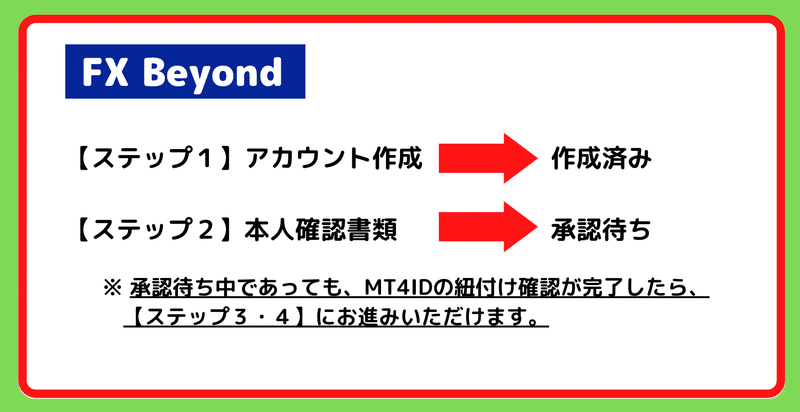 FX Beyond

【ステップ１】アカウント作成 作成済み

【ステップ２】本人確認書類 承認待ち

※ 承認待ち中であっても、MT4IDの紐付け確認が完了したら、【ステップ３・４】にお進みいただけます。